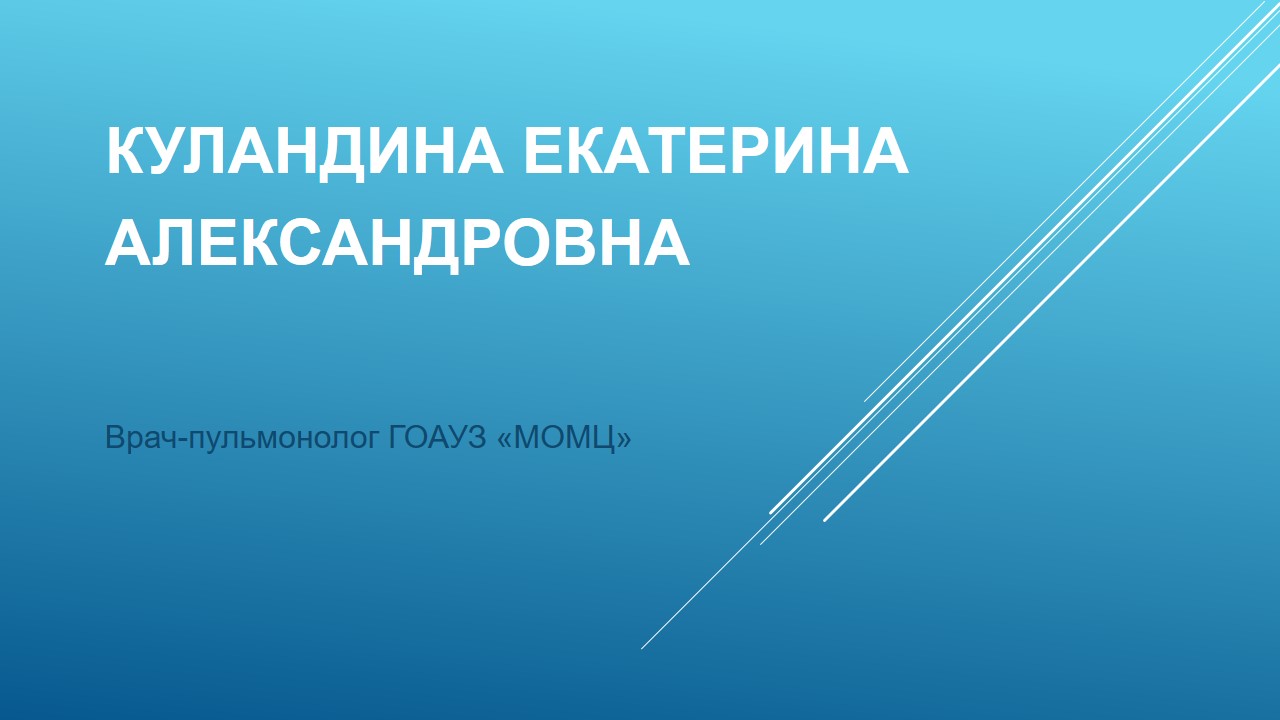 КУЛАНДИНА ЕКАТЕРИНА АЛЕКСАНДРОВНА

Врач-пульмонолог ГОАУЗ «МОМЦ»